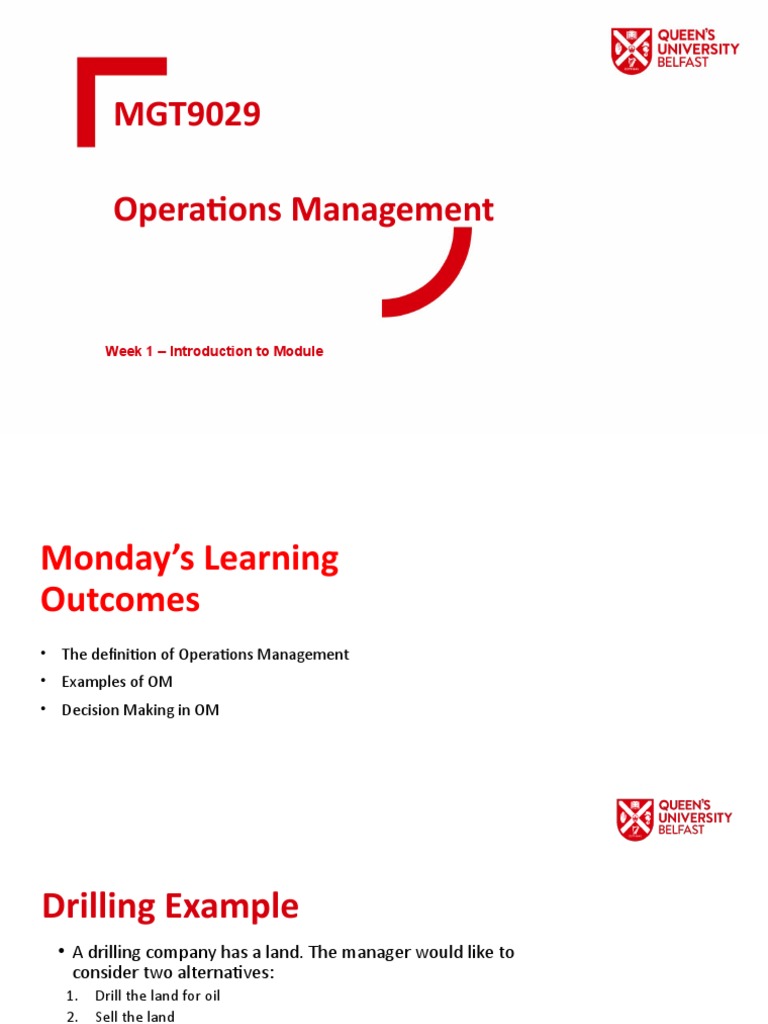 QUEEN'S UNIVERSITY BELFAST

MGT9029

Operations Management

Week 1 – Introduction to Module

Monday's Learning Outcomes

• The definition of Operations Management
• Examples of OM
• Decision Making in OM

QUEEN'S UNIVERSITY BELFAST

Drilling Example

• A drilling company has a land. The manager would like to consider two alternatives:
1. Drill the land for oil
2. Sell the land